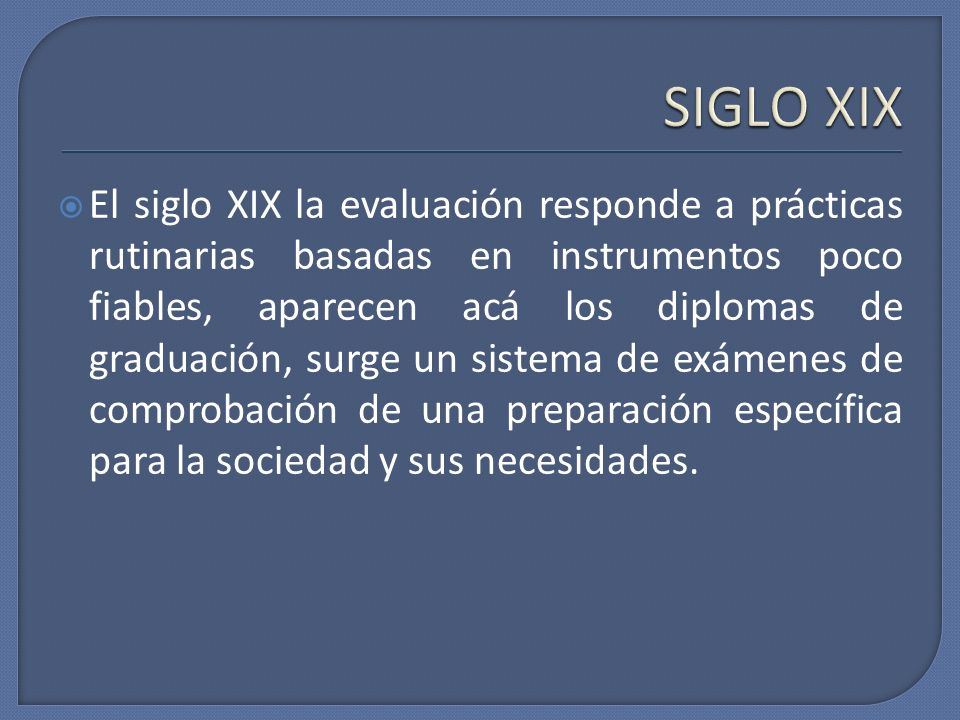 SIGLO XIX

El siglo XIX la evaluación responde a prácticas rutinarias basadas en instrumentos poco fiables, aparecen acá los diplomas de graduación, surge un sistema de exámenes de comprobación de una preparación específica para la sociedad y sus necesidades.